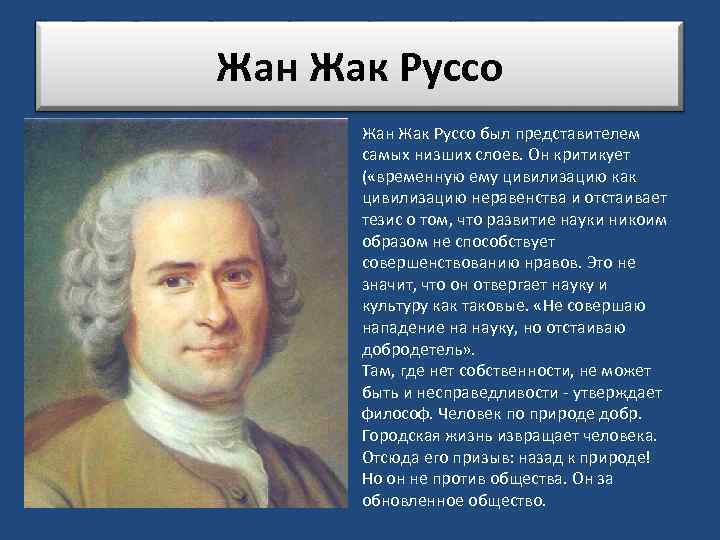 Жан Жак Руссо

Жан Жак Руссо был представителем самых низших слоев. Он критикует («временную ему цивилизацию как цивилизацию неравенства и отстаивает тезис о том, что развитие науки никоим образом не способствует совершенствованию нравов. Это не значит, что он отвергает науку и культуру как таковые. «Не совершаю нападение на науку, но отстаиваю добродетель».
Там, где нет собственности, не может быть и несправедливости - утверждает философ. Человек по природе добр. Городская жизнь извращает человека. Отсюда его призыв: назад к природе! Но он не против общества. Он за обновленное общество.